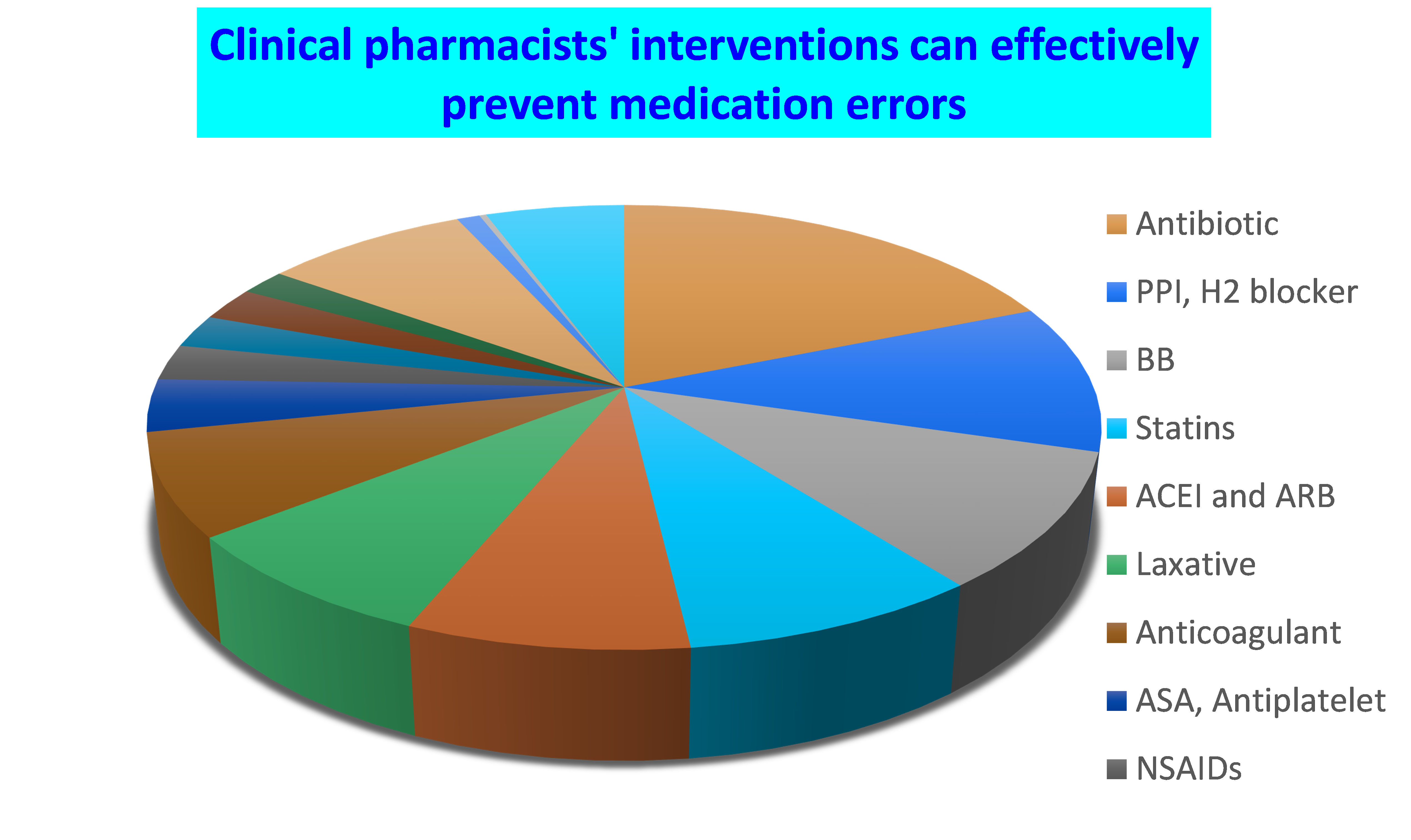 Clinical pharmacists' interventions can effectively prevent medication errors

Antibiotic
PPI, H2 blocker
BB
Statins
ACEI and ARB
Laxative
Anticoagulant
ASA, Antiplatelet
NSAIDs